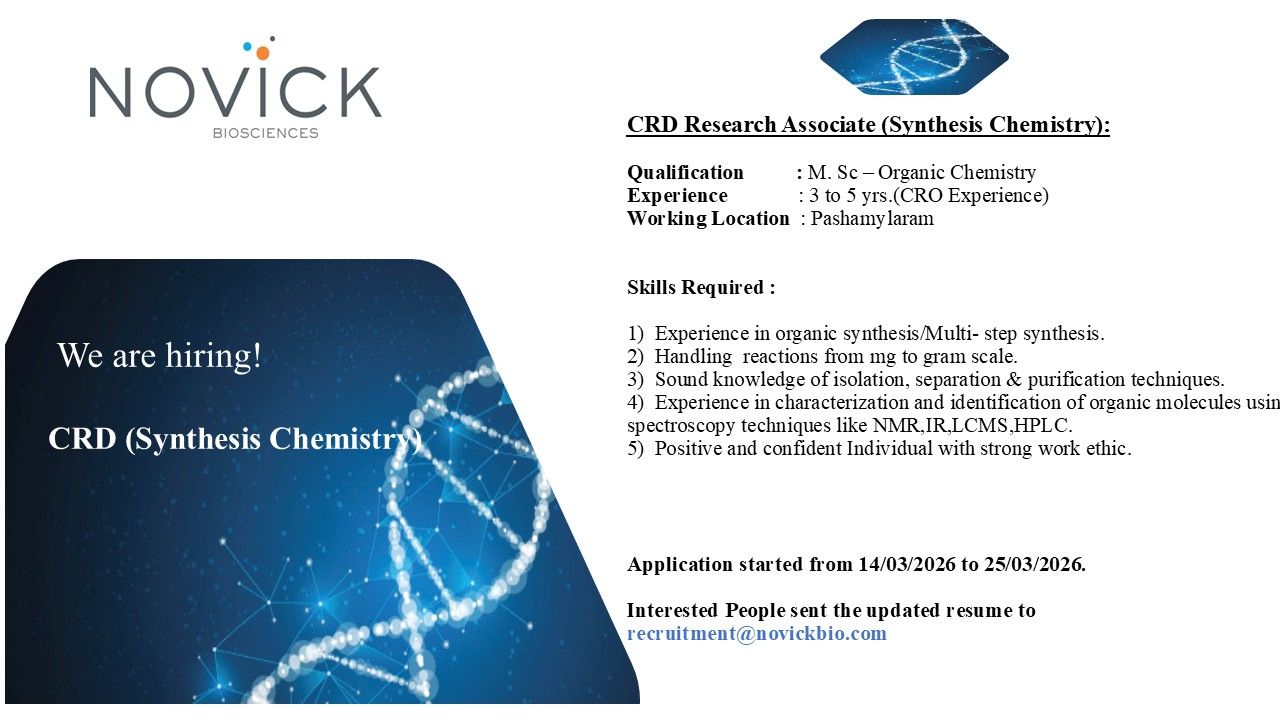 NOVICK
BIOSCIENCES

We are hiring!

CRD (Synthesis Chemistry)

CRD Research Associate (Synthesis Chemistry):

Qualification : M. Sc – Organic Chemistry
Experience : 3 to 5 yrs.(CRO Experience)
Working Location : Pashamylaram

Skills Required :

1) Experience in organic synthesis/Multi- step synthesis.
2) Handling reactions from mg to gram scale.
3) Sound knowledge of isolation, separation & purification techniques.
4) Experience in characterization and identification of organic molecules usin spectroscopy techniques like NMR,IR,LCMS,HPLC.
5) Positive and confident Individual with strong work ethic.

Application started from 14/03/2026 to 25/03/2026.

Interested People sent the updated resume to recruitment@novickbio.com